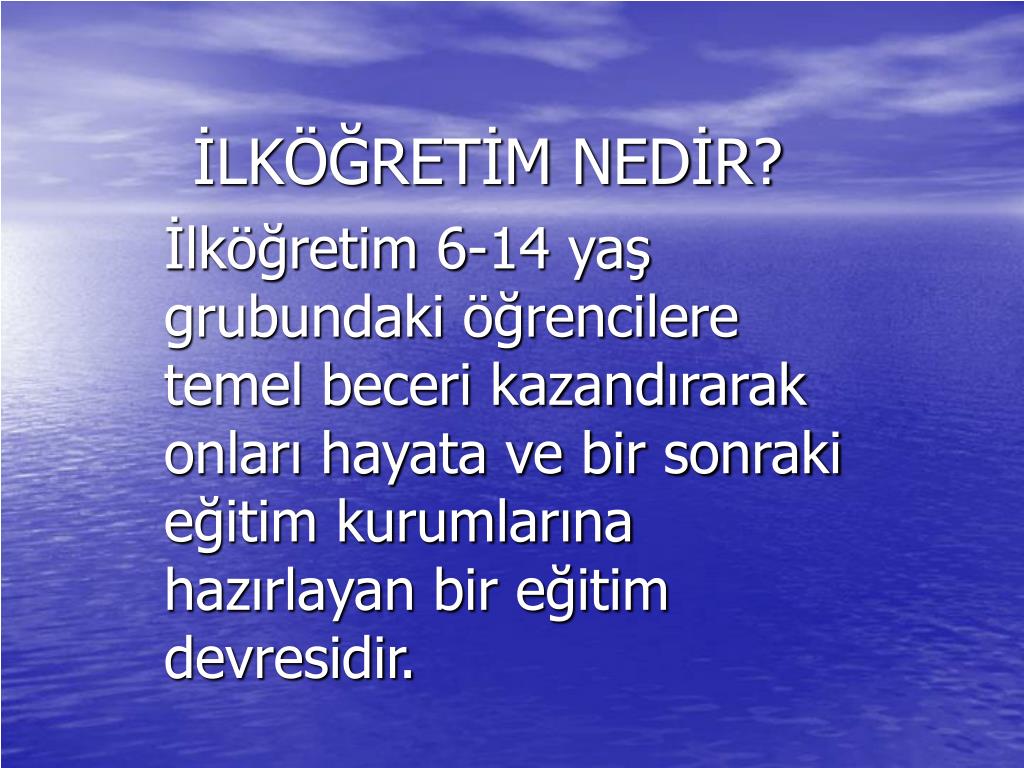 İLKÖĞRETİM NEDİR?

İlköğretim 6-14 yaş grubundaki öğrencilere temel beceri kazandırarak onları hayata ve bir sonraki eğitim kurumlarına hazırlayan bir eğitim devresidir.